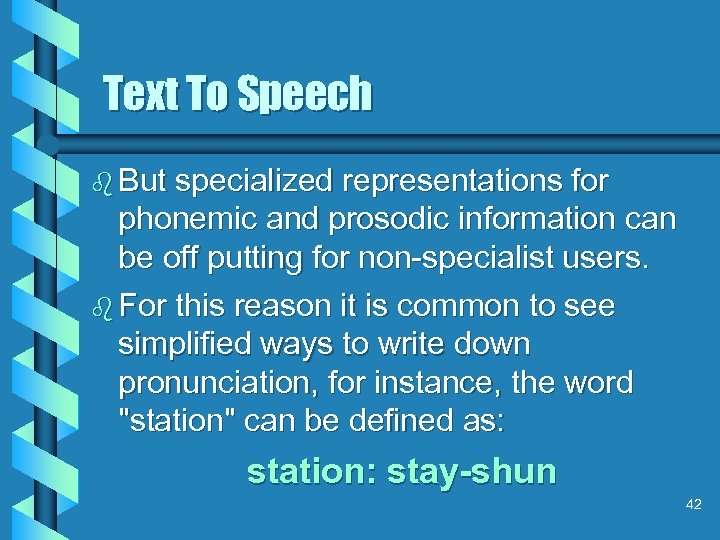 Text To Speech

But specialized representations for phonemic and prosodic information can be off putting for non-specialist users.

For this reason it is common to see simplified ways to write down pronunciation, for instance, the word "station" can be defined as:

station: stay-shun

42